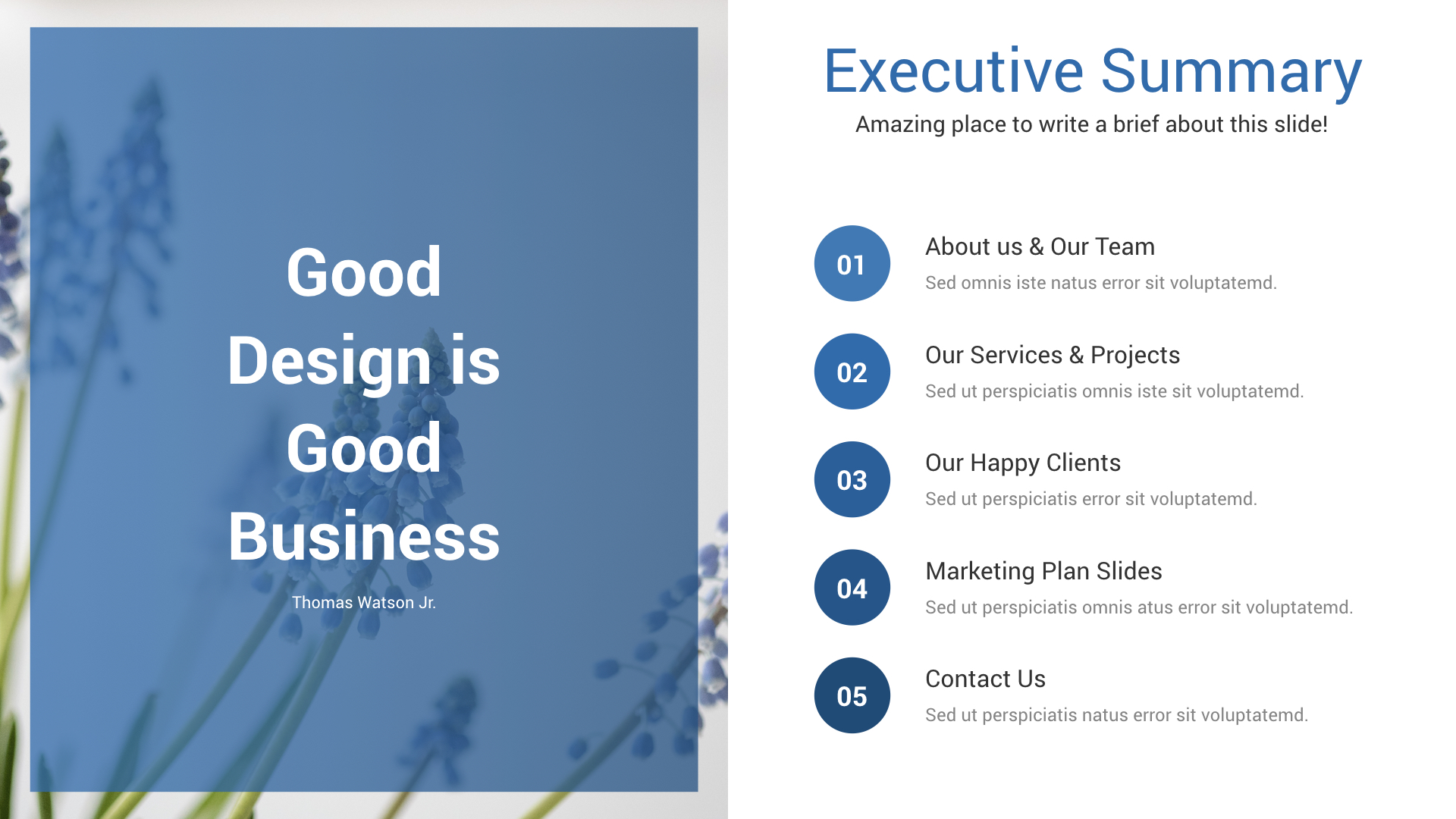 Good Design is Good Business

Thomas Watson Jr.

Executive Summary

Amazing place to write a brief about this slide!

01

About us & Our Team

Sed omnis iste natus error sit voluptatemd.

02

Our Services & Projects

Sed ut perspiciatis omnis iste sit voluptatemd.

03

Our Happy Clients

Sed ut perspiciatis error sit voluptatemd.

04

Marketing Plan Slides

Sed ut perspiciatis omnis atus error sit voluptatemd.

05

Contact Us

Sed ut perspiciatis natus error sit voluptatemd.